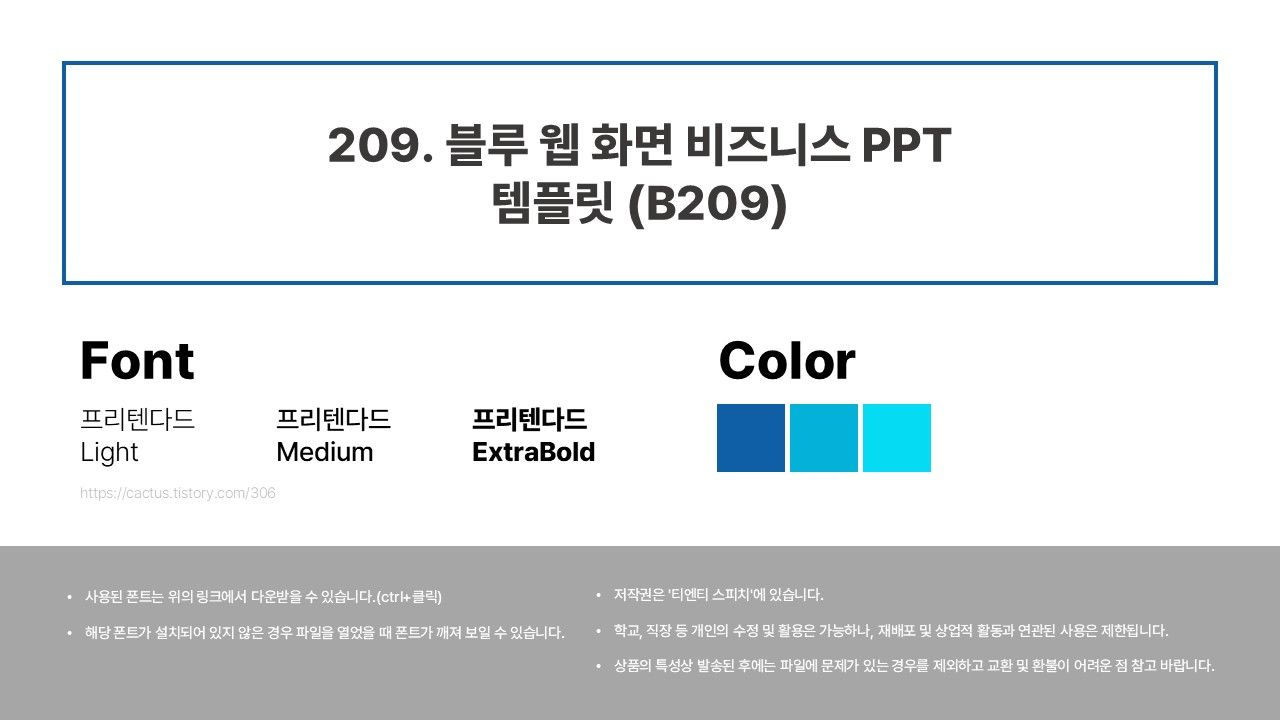 209. 블루 웹 화면 비즈니스 PPT 템플릿 (B209)

Font

프리텐다드 Light

프리텐다드 Medium

프리텐다드 ExtraBold

https://cactus.tistory.com/306

Color

• 사용된 폰트는 위의 링크에서 다운받을 수 있습니다.(ctrl+클릭)

• 해당 폰트가 설치되어 있지 않은 경우 파일을 열었을 때 폰트가 깨져 보일 수 있습니다.

• 저작권은 '티엔티 스피치'에 있습니다.

• 학교, 직장 등 개인의 수정 및 활용은 가능하나, 재배포 및 상업적 활동과 연관된 사용은 제한됩니다.

• 상품의 특성상 발송된 후에는 파일에 문제가 있는 경우를 제외하고 교환 및 환불이 어려운 점 참고 바랍니다.